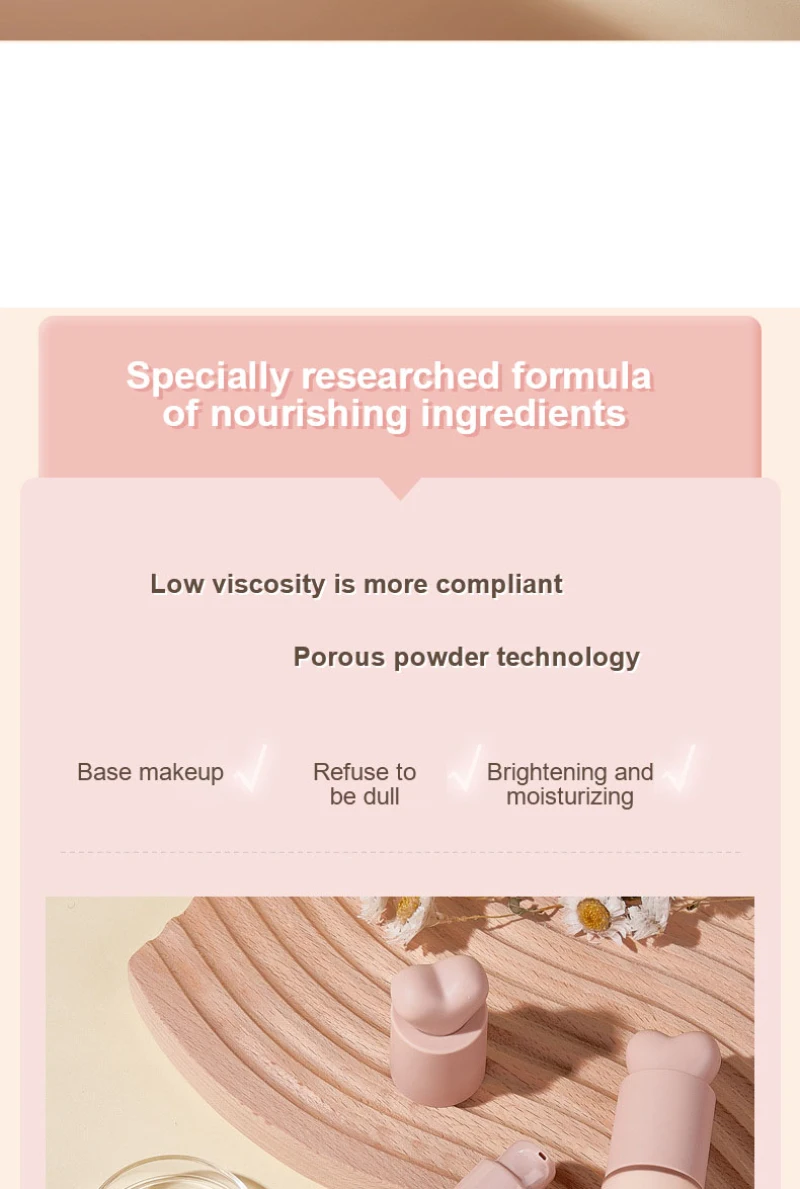 Specially researched formula of nourishing ingredients

Low viscosity is more compliant

Porous powder technology

Base makeup

Refuse to be dull

Brightening and moisturizing